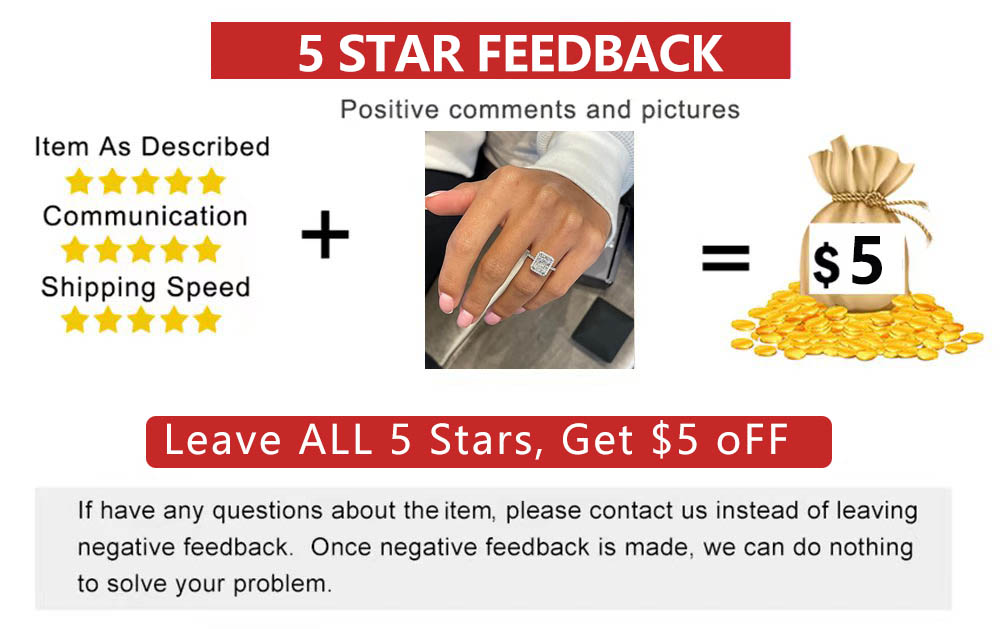 5 STAR FEEDBACK

Positive comments and pictures

Item As Described

Communication

Shipping Speed

+

=

$5

Leave ALL 5 Stars, Get $5 oFF

If have any questions about the item, please contact us instead of leaving negative feedback. Once negative feedback is made, we can do nothing to solve your problem.